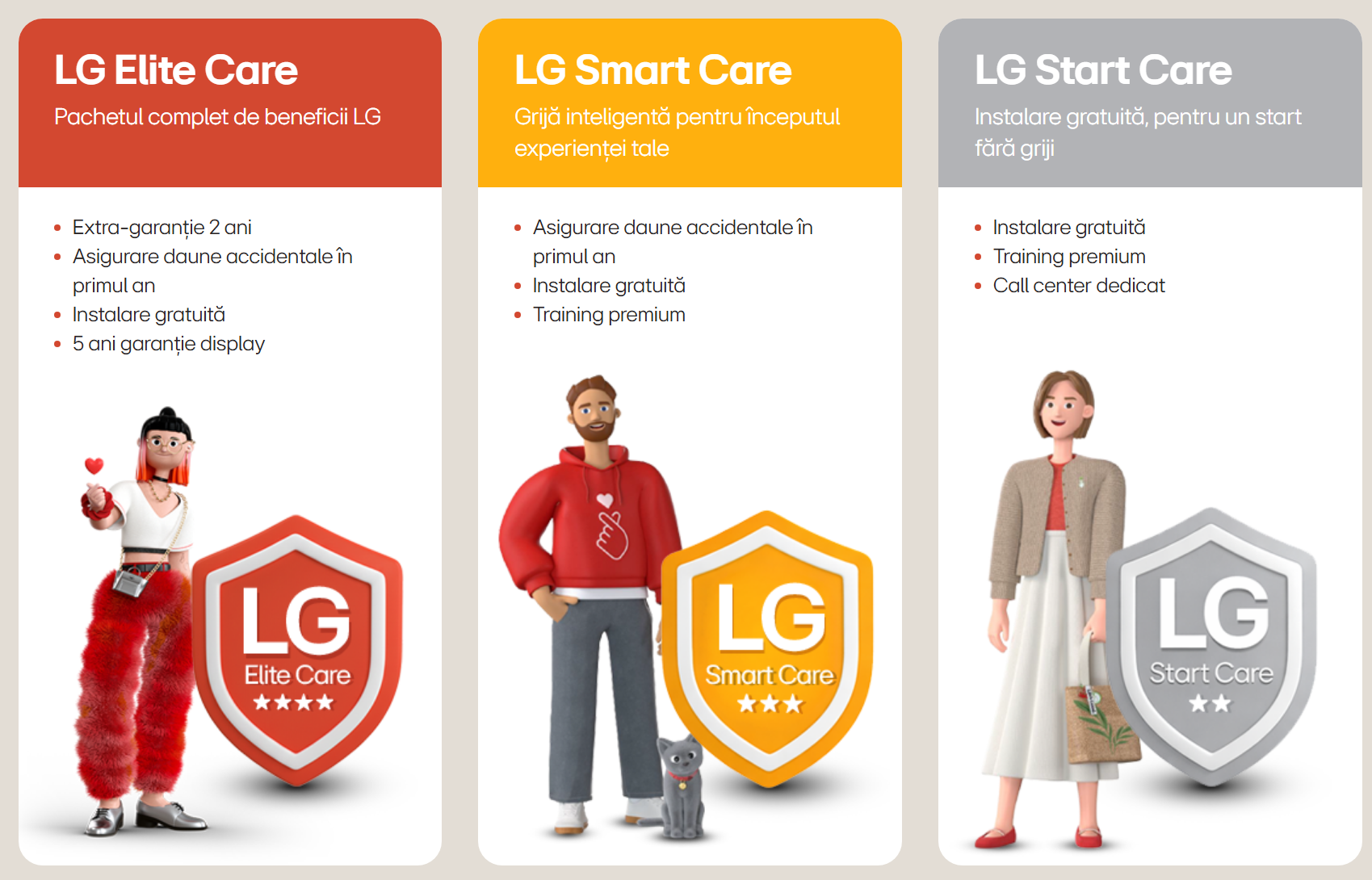 LG Elite Care

Pachetul complet de beneficii LG

- Extra-garanție 2 ani
- Asigurare daune accidentale în primul an
- Instalare gratuită
- 5 ani garanție display

LG
Elite Care
★★★★

LG Smart Care

Grijă inteligentă pentru începutul experienței tale

- Asigurare daune accidentale în primul an
- Instalare gratuită
- Training premium

LG
Smart Care
★★★

LG Start Care

Instalare gratuită, pentru un start fără griji

- Instalare gratuită
- Training premium
- Call center dedicat

LG
Start Care
★★